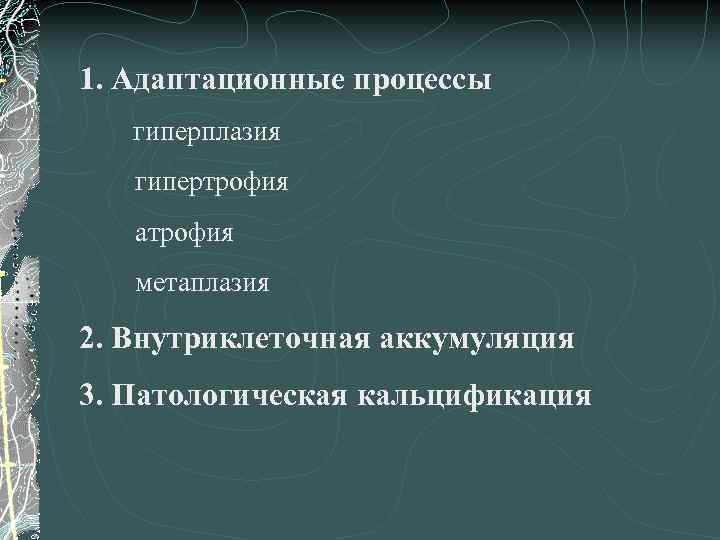 1. Адаптационные процессы

гиперплазия

гипертрофия

атрофия

метаплазия

2. Внутриклеточная аккумуляция

3. Патологическая кальцификация